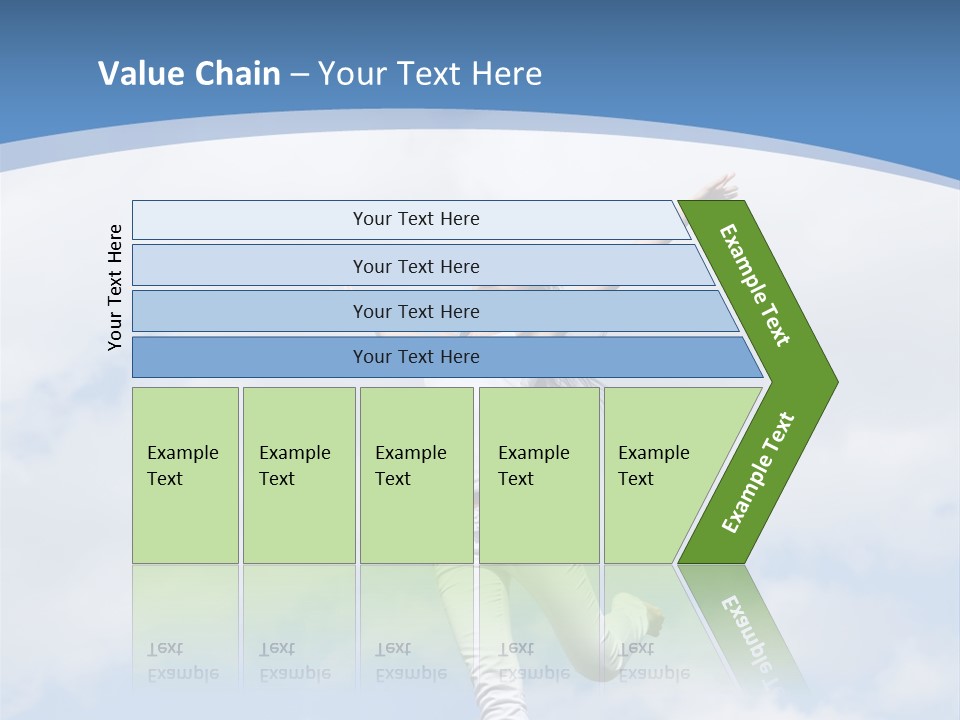 Value Chain – Your Text Here

Your Text Here

Your Text Here

Your Text Here

Your Text Here

Your Text Here

Example Text

Example Text

Example Text

Example Text

Example Text

Example Text

Example Text